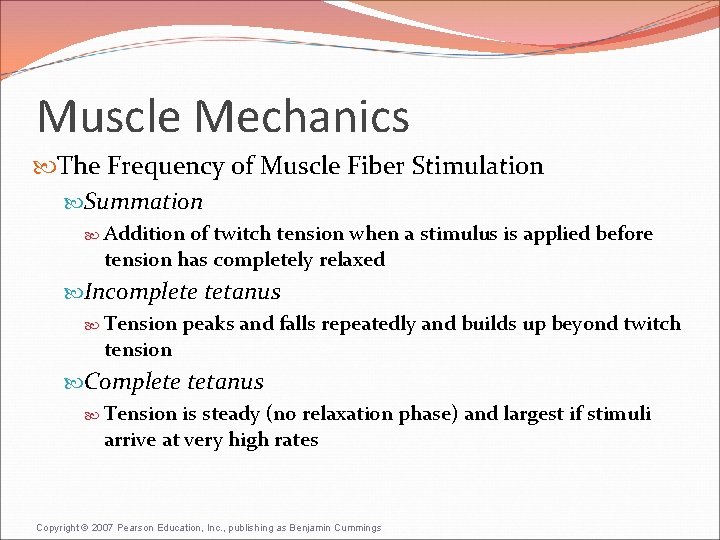 Muscle Mechanics

The Frequency of Muscle Fiber Stimulation

Summation

Addition of twitch tension when a stimulus is applied before tension has completely relaxed

Incomplete tetanus

Tension peaks and falls repeatedly and builds up beyond twitch tension

Complete tetanus

Tension is steady (no relaxation phase) and largest if stimuli arrive at very high rates

Copyright © 2007 Pearson Education, Inc., publishing as Benjamin Cummings